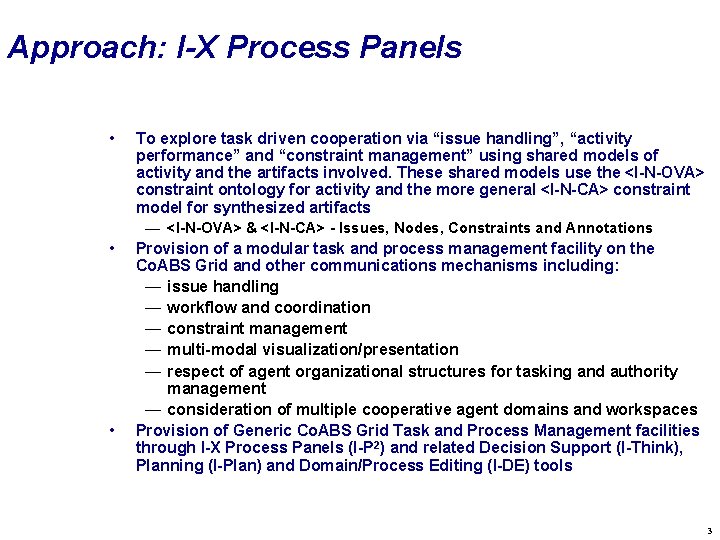 Approach: I-X Process Panels

• To explore task driven cooperation via “issue handling”, “activity performance” and “constraint management” using shared models of activity and the artifacts involved. These shared models use the <I-N-OVA> constraint ontology for activity and the more general <I-N-CA> constraint model for synthesized artifacts

— <I-N-OVA> & <I-N-CA> - Issues, Nodes, Constraints and Annotations

• Provision of a modular task and process management facility on the CoABS Grid and other communications mechanisms including:

— issue handling

— workflow and coordination

— constraint management

— multi-modal visualization/presentation

— respect of agent organizational structures for tasking and authority management

— consideration of multiple cooperative agent domains and workspaces

• Provision of Generic CoABS Grid Task and Process Management facilities through I-X Process Panels (I-P$^2$) and related Decision Support (I-Think), Planning (I-Plan) and Domain/Process Editing (I-DE) tools

3